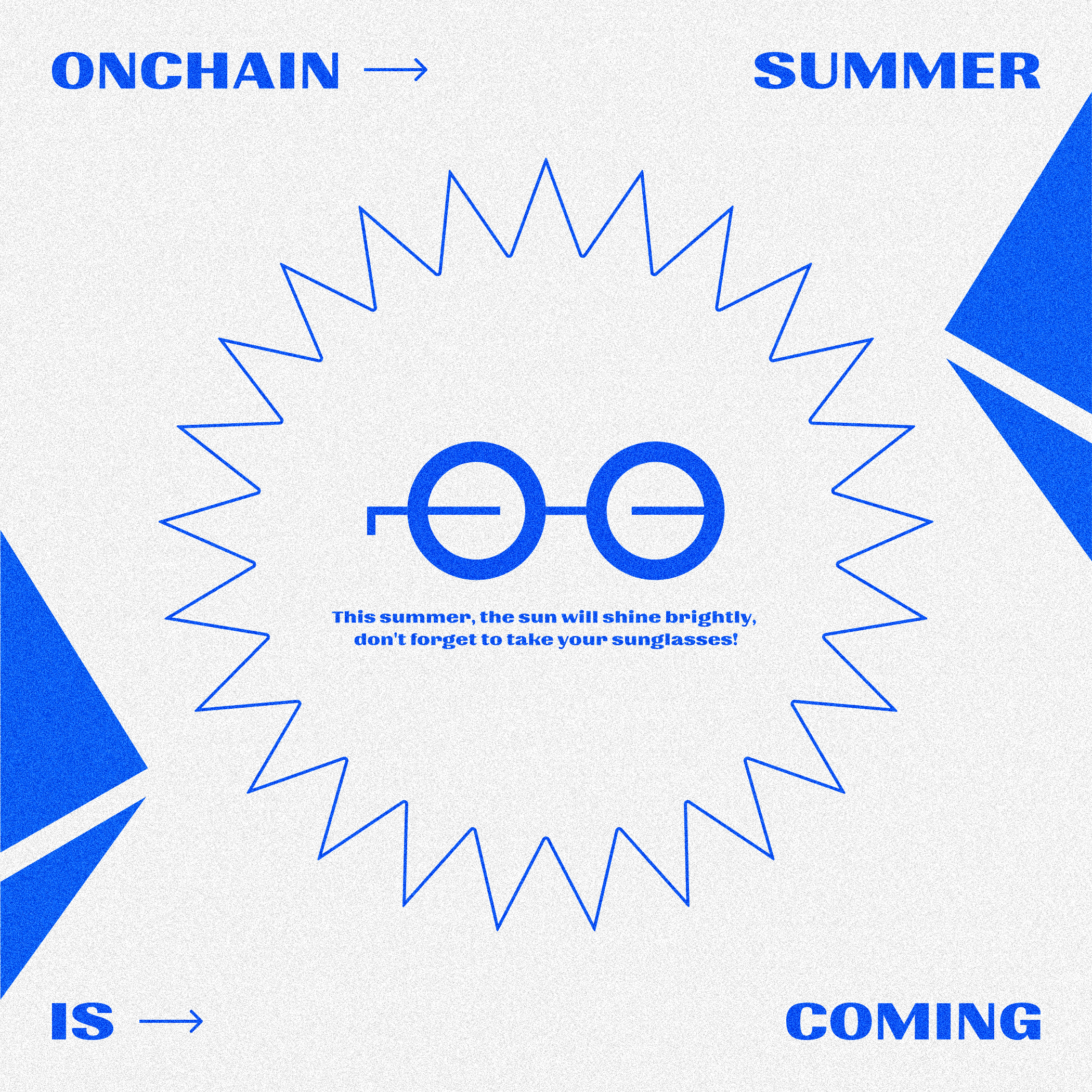 ONCHAIN → SUMMER

This summer, the sun will shine brightly, don't forget to take your sunglasses!

IS → COMING